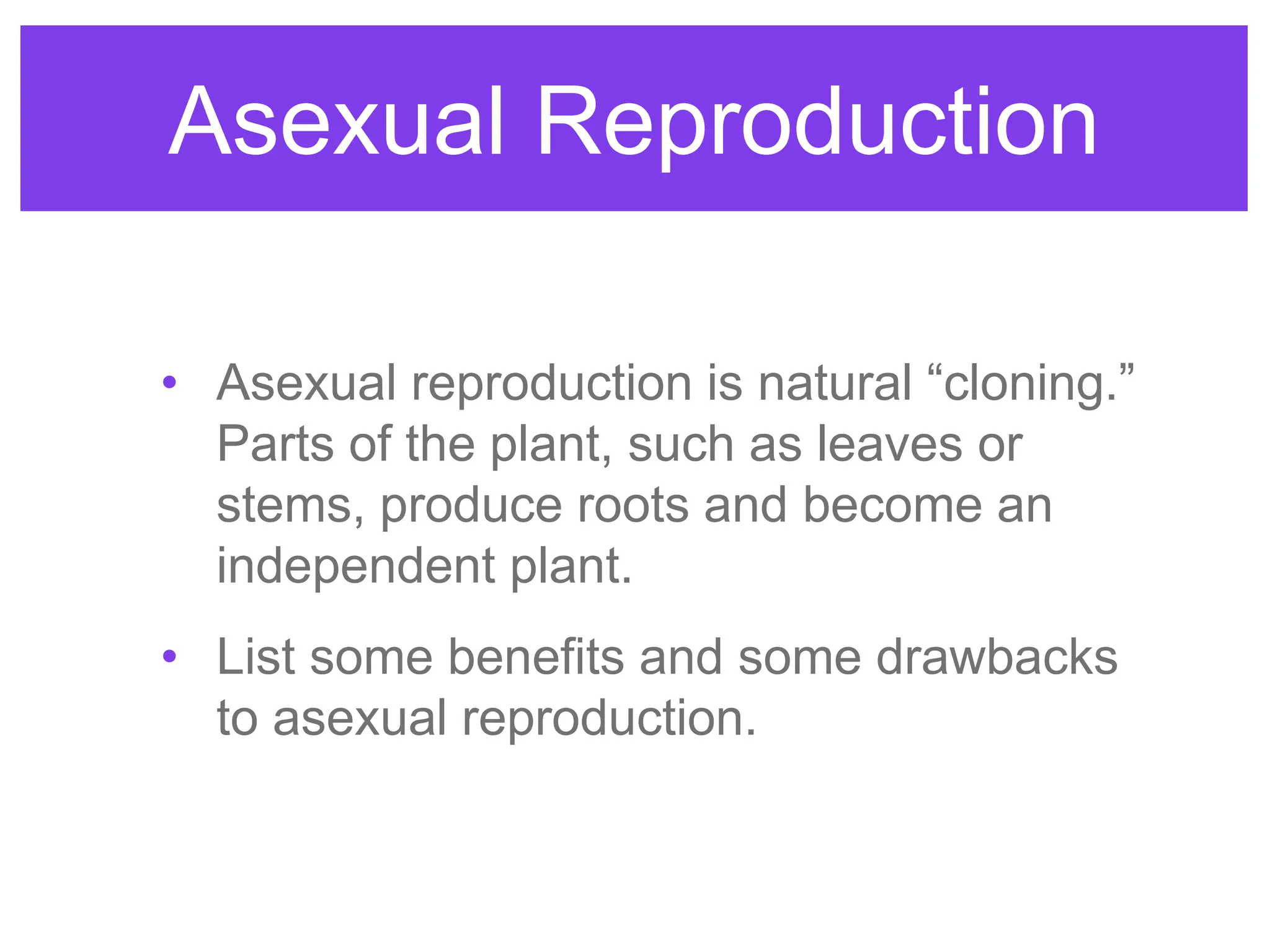 Asexual Reproduction

• Asexual reproduction is natural “cloning.” Parts of the plant, such as leaves or stems, produce roots and become an independent plant.

• List some benefits and some drawbacks to asexual reproduction.